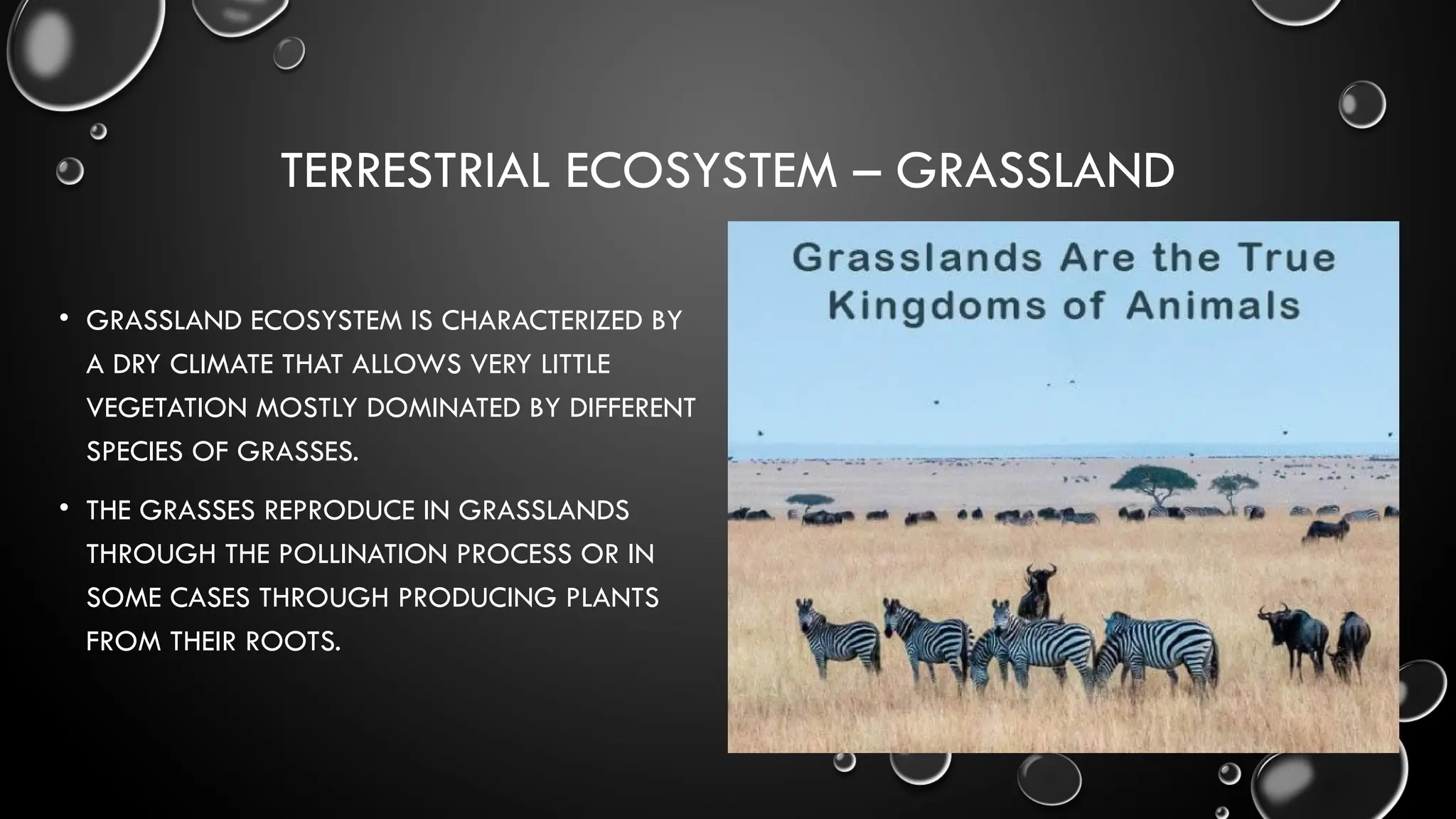 TERRESTRIAL ECOSYSTEM – GRASSLAND

• GRASSLAND ECOSYSTEM IS CHARACTERIZED BY A DRY CLIMATE THAT ALLOWS VERY LITTLE VEGETATION MOSTLY DOMINATED BY DIFFERENT SPECIES OF GRASSES.

• THE GRASSES REPRODUCE IN GRASSLANDS THROUGH THE POLLINATION PROCESS OR IN SOME CASES THROUGH PRODUCING PLANTS FROM THEIR ROOTS.

Grasslands Are the True Kingdoms of Animals